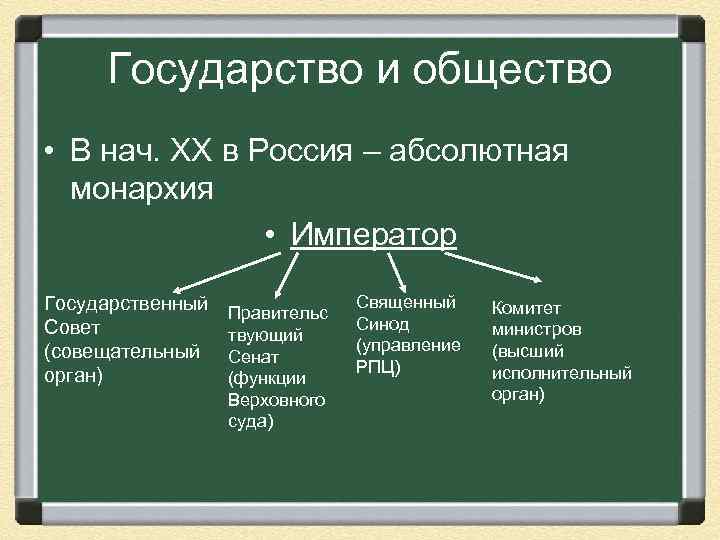 Государство и общество

• В нач. XX в Россия – абсолютная монархия

• Император

Государственный Совет (совещательный орган)

Правительствующий Сенат (функции Верховного суда)

Священный Синод (управление РПЦ)

Комитет министров (высший исполнительный орган)